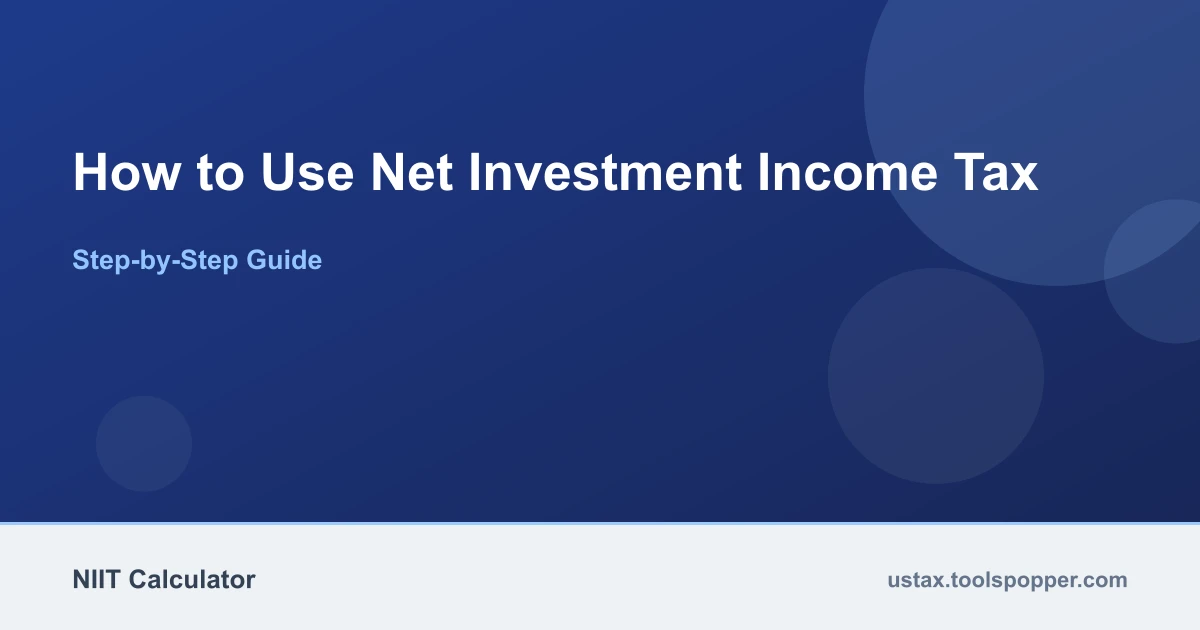 How to Use Net Investment Income Tax

Step-by-Step Guide

NIIT Calculator

ustax.toolspopper.com